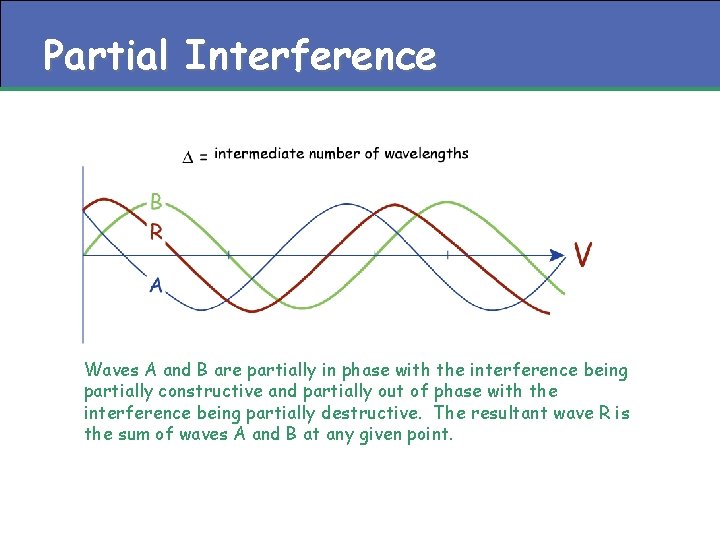 Partial Interference

$\Delta$ = intermediate number of wavelengths

B

R

A

V

Waves A and B are partially in phase with the interference being partially constructive and partially out of phase with the interference being partially destructive. The resultant wave R is the sum of waves A and B at any given point.